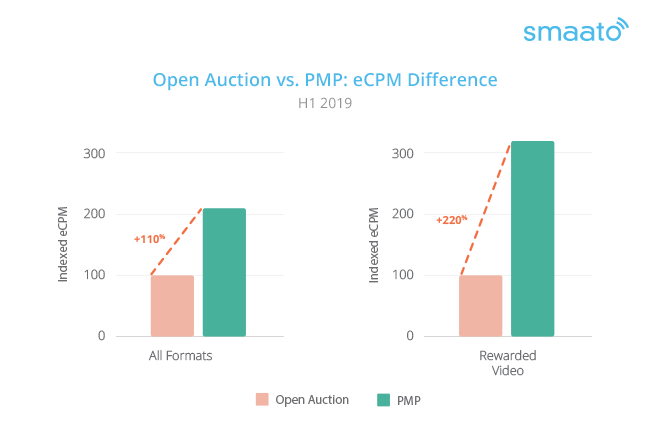 smaato

Open Auction vs. PMP: eCPM Difference
H1 2019

Indexed eCPM
300
200
100
0
+110%
All Formats

Indexed eCPM
300
200
100
0
+220%
Rewarded Video

Open Auction
PMP